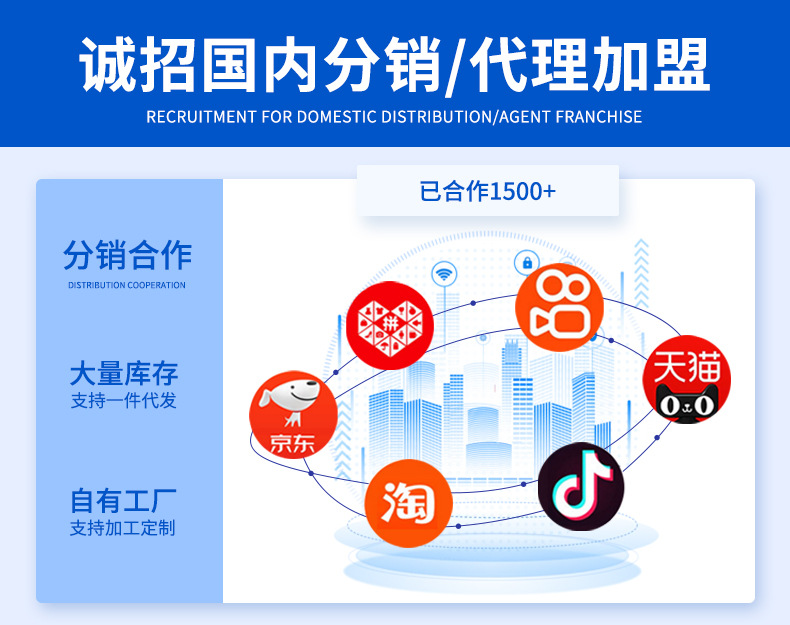 诚招国内分销/代理加盟

RECRUITMENT FOR DOMESTIC DISTRIBUTION/AGENT FRANCHISE

已合作1500+

分销合作

DISTRIBUTION COOPERATION

大量库存

支持一件代发

自有工厂

支持加工定制

拼

天猫

京东

淘